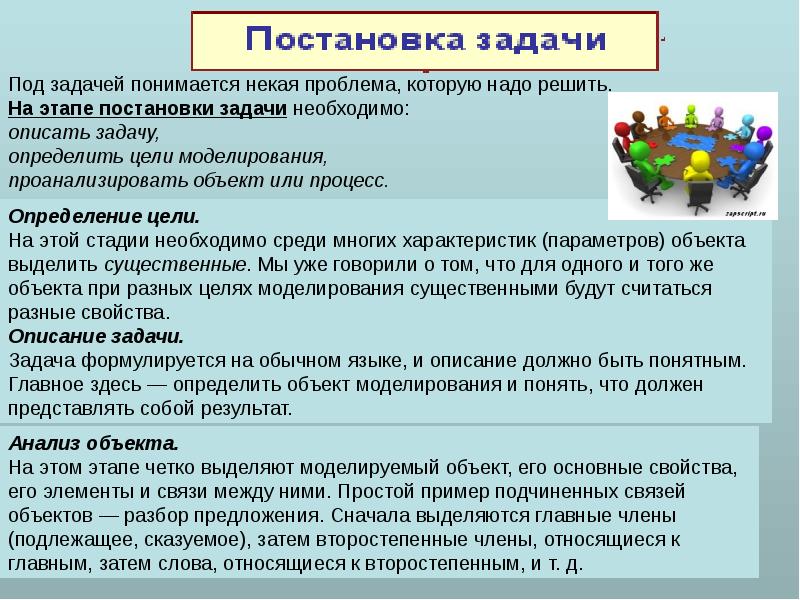 Постановка задачи

Под задачей понимается некая проблема, которую надо решить.
На этапе постановки задачи необходимо:
описать задачу,
определить цели моделирования,
проанализировать объект или процесс.

zapscript.ru

Определение цели.
На этой стадии необходимо среди многих характеристик (параметров) объекта выделить существенные. Мы уже говорили о том, что для одного и того же объекта при разных целях моделирования существенными будут считаться разные свойства.
Описание задачи.
Задача формулируется на обычном языке, и описание должно быть понятным. Главное здесь — определить объект моделирования и понять, что должен представлять собой результат.

Анализ объекта.
На этом этапе четко выделяют моделируемый объект, его основные свойства, его элементы и связи между ними. Простой пример подчиненных связей объектов — разбор предложения. Сначала выделяются главные члены (подлежащее, сказуемое), затем второстепенные члены, относящиеся к главным, затем слова, относящиеся к второстепенным, и т. д.